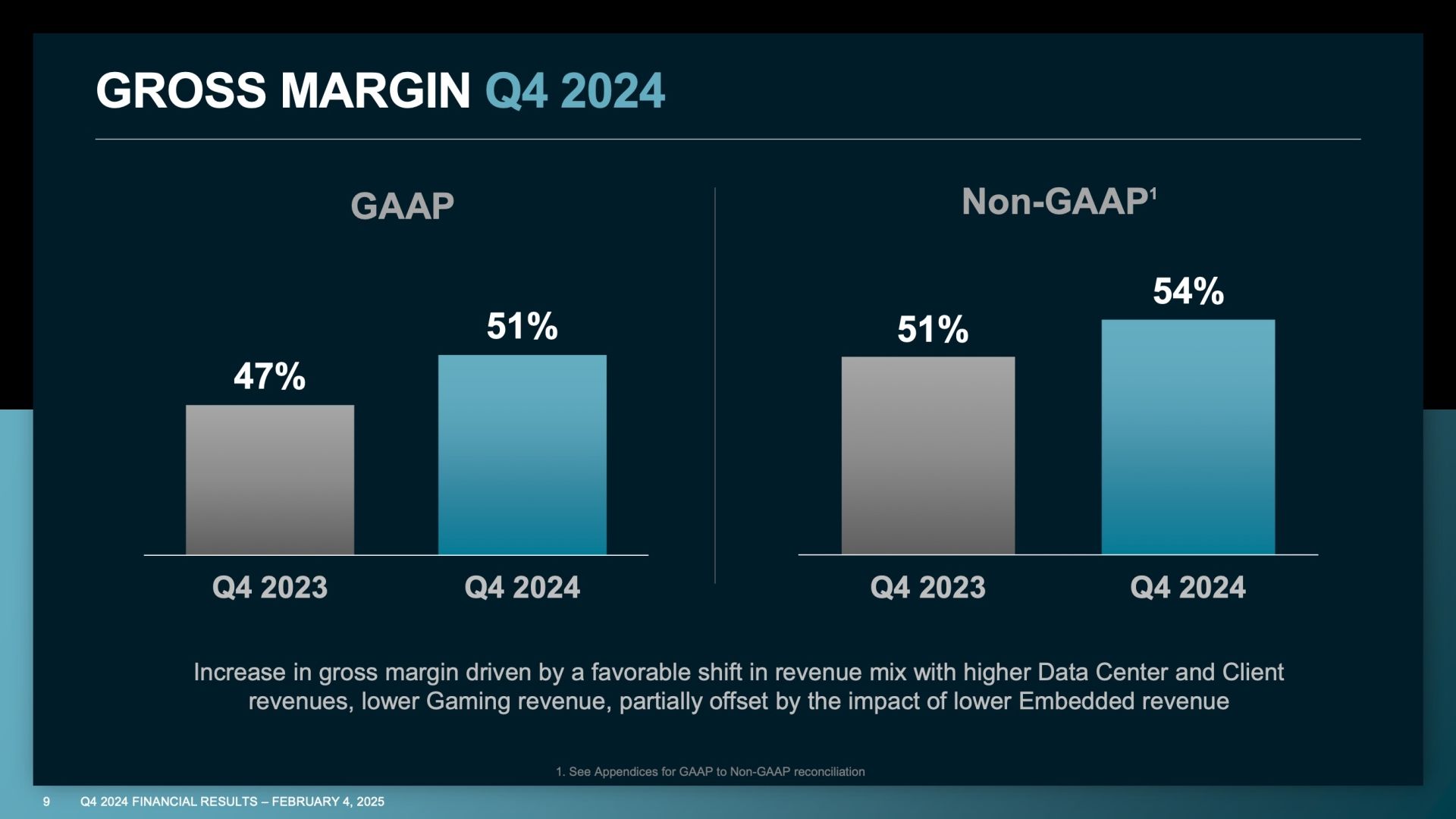 GROSS MARGIN Q4 2024

GAAP

47%

51%

Q4 2023

Q4 2024

Non-GAAP$^1$

51%

54%

Q4 2023

Q4 2024

Increase in gross margin driven by a favorable shift in revenue mix with higher Data Center and Client revenues, lower Gaming revenue, partially offset by the impact of lower Embedded revenue

1. See Appendices for GAAP to Non-GAAP reconciliation

9 Q4 2024 FINANCIAL RESULTS – FEBRUARY 4, 2025